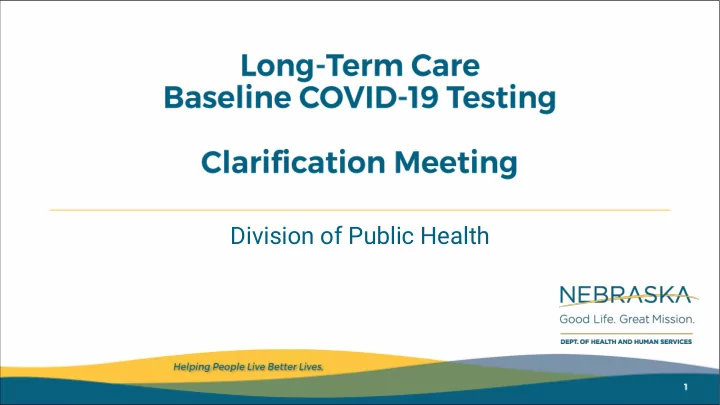 Long-Term Care
Baseline COVID-19 Testing

Clarification Meeting

Division of Public Health

NEBRASKA
Good Life. Great Mission.
DEPT. OF HEALTH AND HUMAN SERVICES

Helping People Live Better Lives.

1